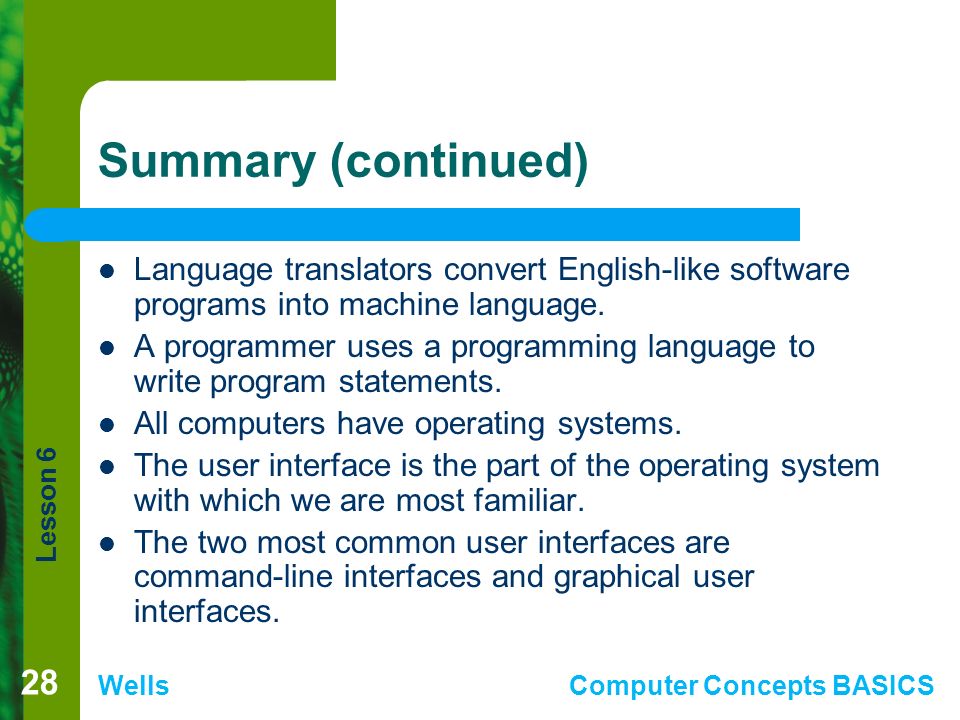 Summary (continued)

- Language translators convert English-like software programs into machine language.
- A programmer uses a programming language to write program statements.
- All computers have operating systems.
- The user interface is the part of the operating system with which we are most familiar.
- The two most common user interfaces are command-line interfaces and graphical user interfaces.

Lesson 6

28

Wells

Computer Concepts BASICS